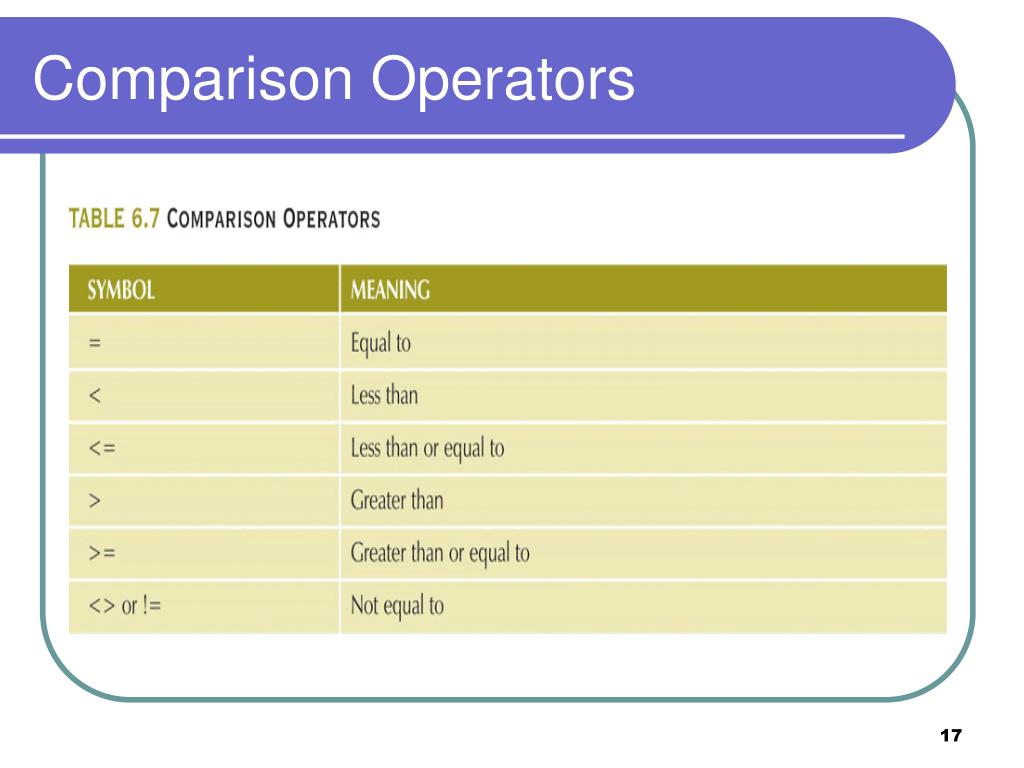 Comparison Operators

TABLE 6.7 COMPARISON OPERATORS

| SYMBOL | MEANING |
|---|---|
| = | Equal to |
| < | Less than |
| <= | Less than or equal to |
| > | Greater than |
| >= | Greater than or equal to |
| <> or != | Not equal to |

17